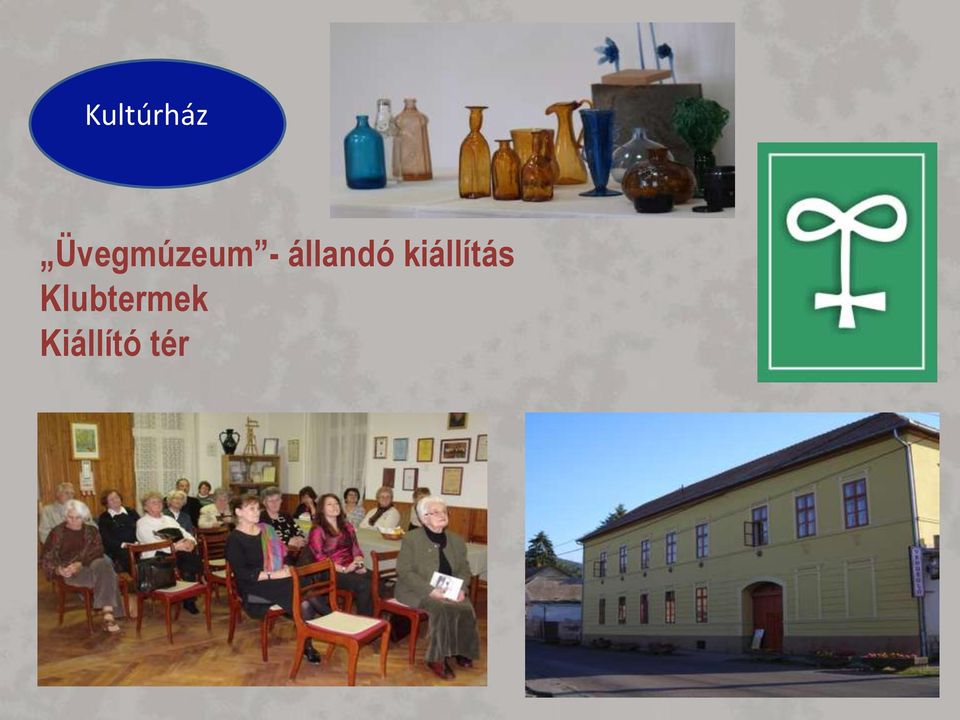 Kultúrház

„Üvegmúzeum”- állandó kiállítás
Klubtermek
Kiállító tér